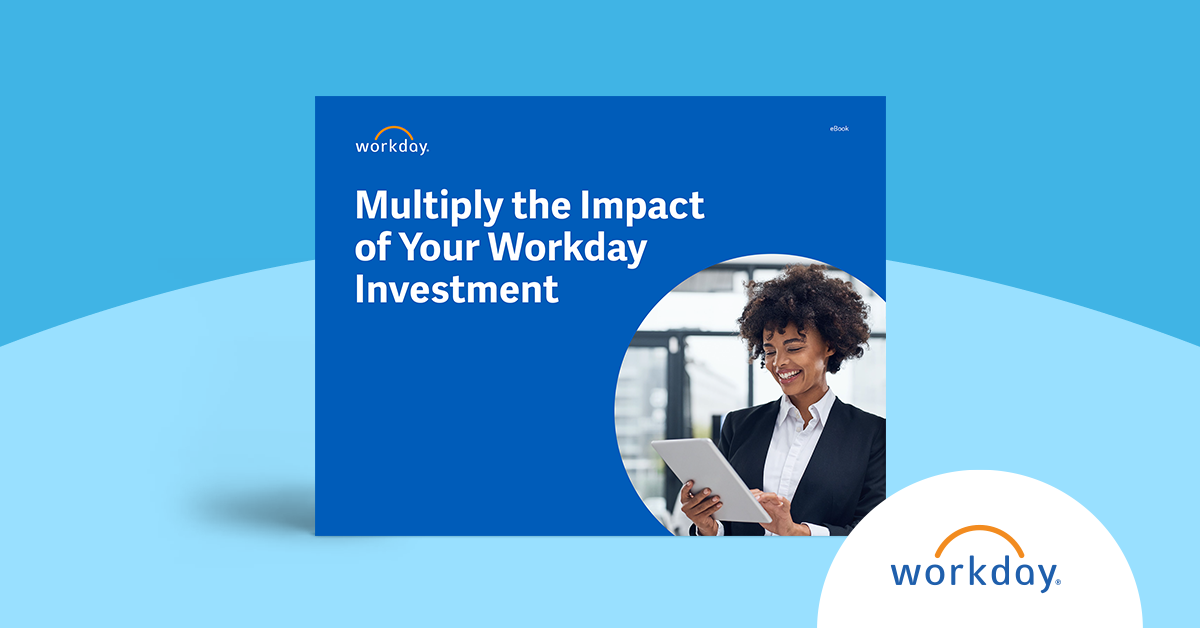 workday.

eBook

Multiply the Impact of Your Workday Investment

workday.